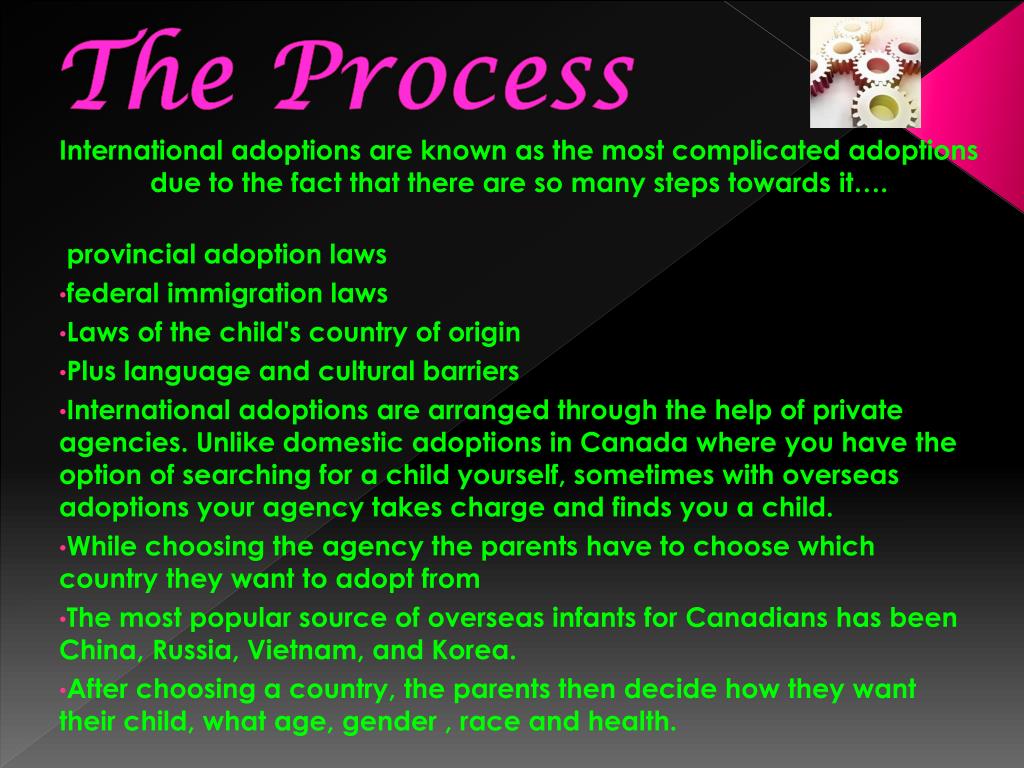 The Process

International adoptions are known as the most complicated adoptions due to the fact that there are so many steps towards it….

provincial adoption laws

•federal immigration laws

•Laws of the child's country of origin

•Plus language and cultural barriers

•International adoptions are arranged through the help of private agencies. Unlike domestic adoptions in Canada where you have the option of searching for a child yourself, sometimes with overseas adoptions your agency takes charge and finds you a child.

•While choosing the agency the parents have to choose which country they want to adopt from

•The most popular source of overseas infants for Canadians has been China, Russia, Vietnam, and Korea.

•After choosing a country, the parents then decide how they want their child, what age, gender , race and health.